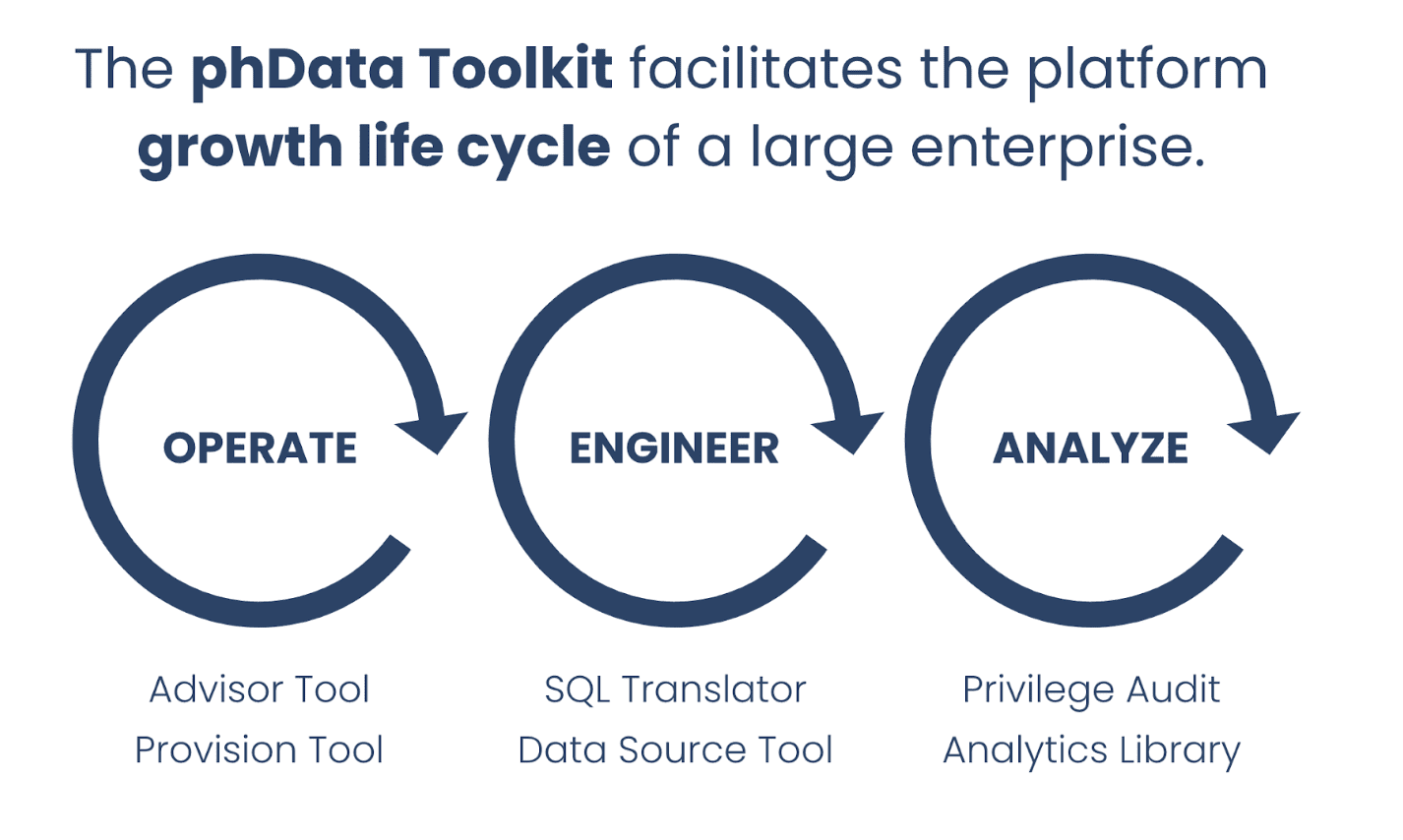 The phData Toolkit facilitates the platform growth life cycle of a large enterprise.

OPERATE

ENGINEER

ANALYZE

Advisor Tool
Provision Tool

SQL Translator
Data Source Tool

Privilege Audit
Analytics Library